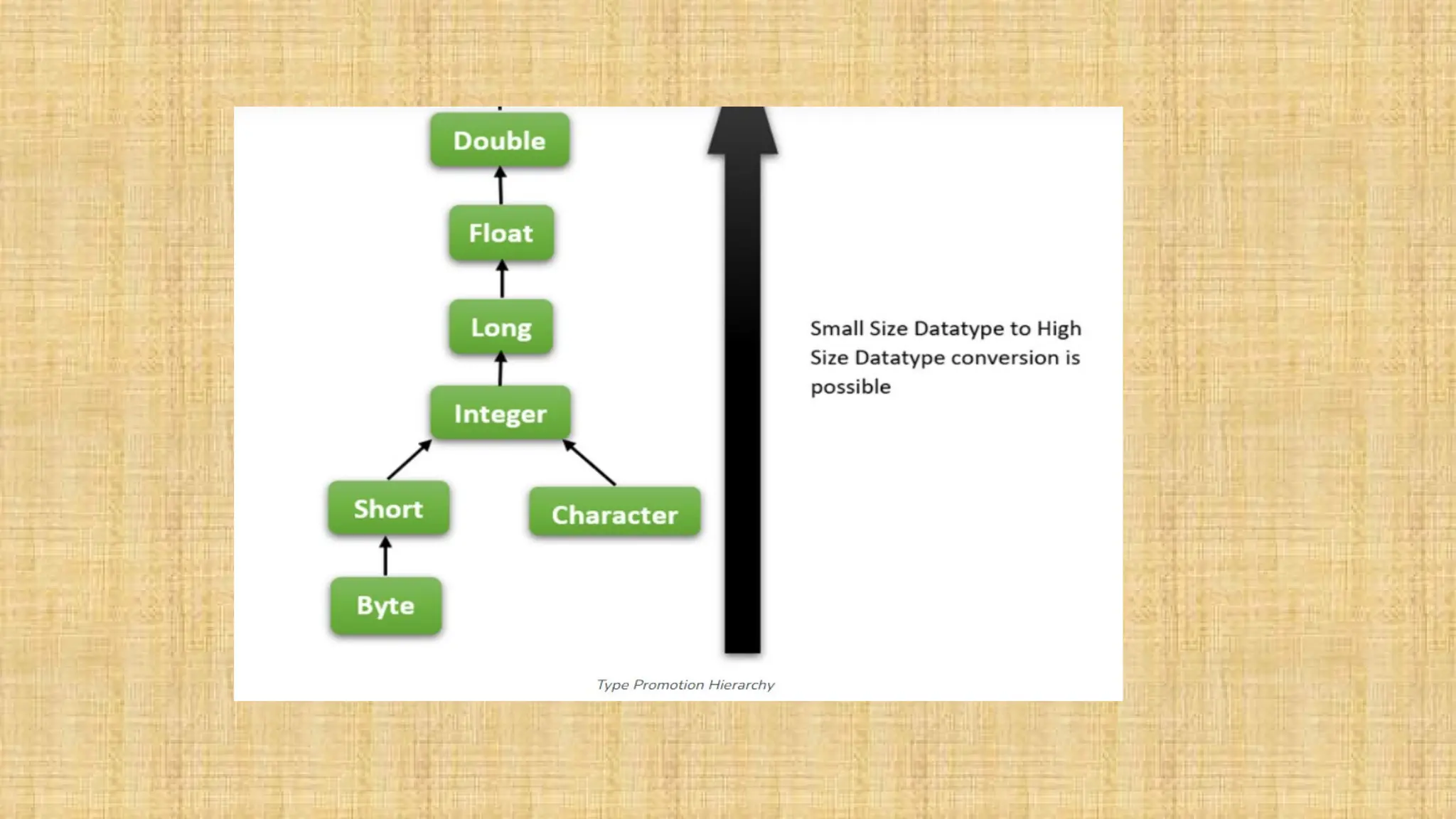 Double

Float

Long

Integer

Short

Character

Byte

Small Size Datatype to High Size Datatype conversion is possible

Type Promotion Hierarchy